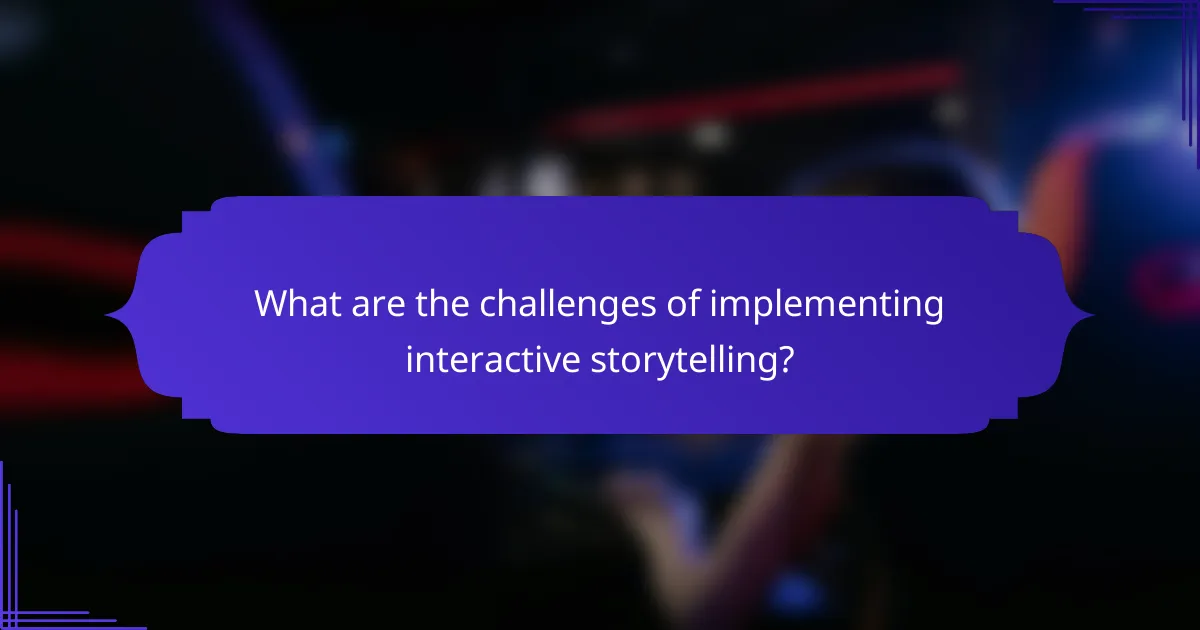 What are the challenges of implementing interactive storytelling?